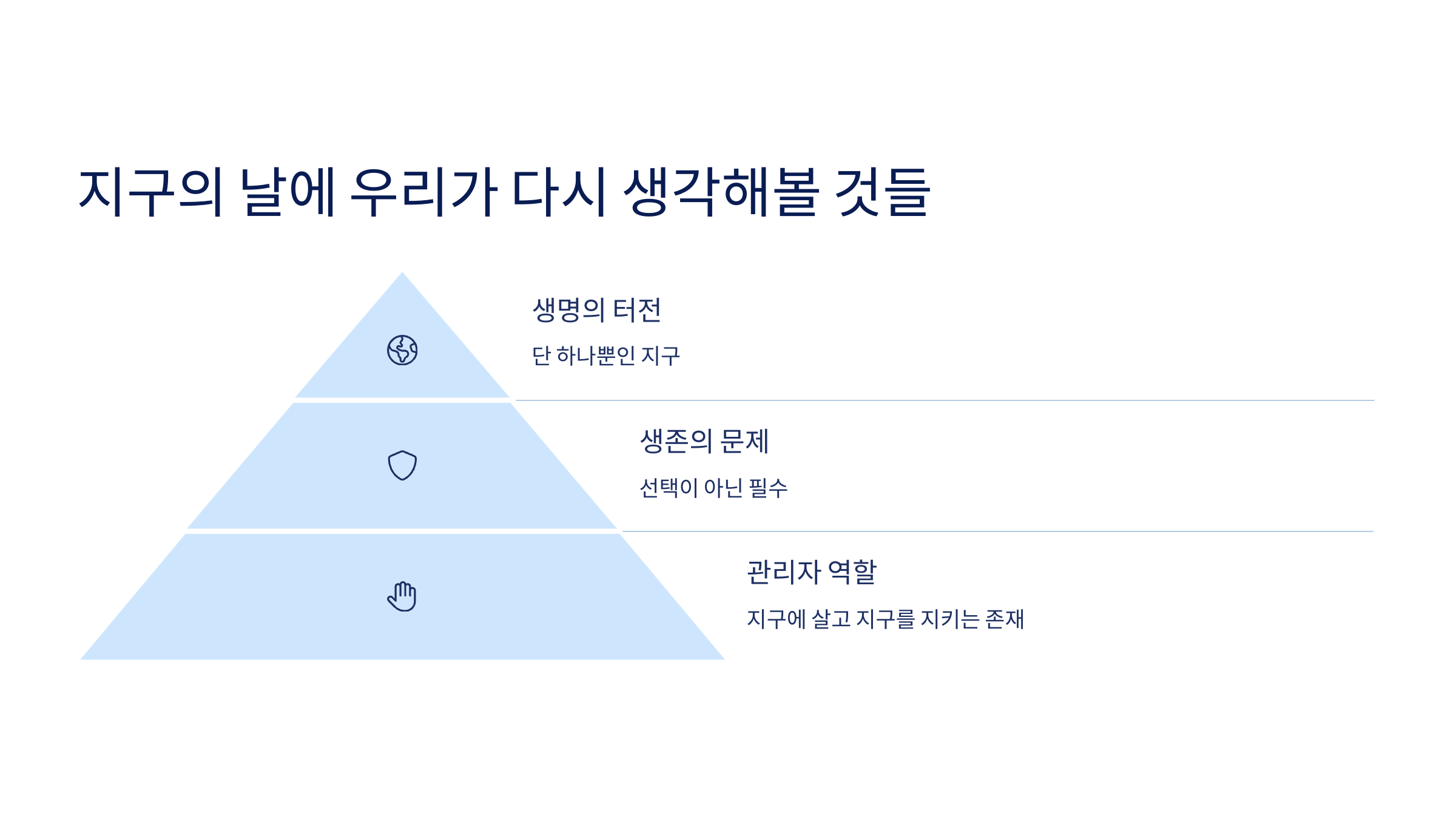 지구의 날에 우리가 다시 생각해볼 것들

생명의 터전

단 하나뿐인 지구

생존의 문제

선택이 아닌 필수

관리자 역할

지구에 살고 지구를 지키는 존재